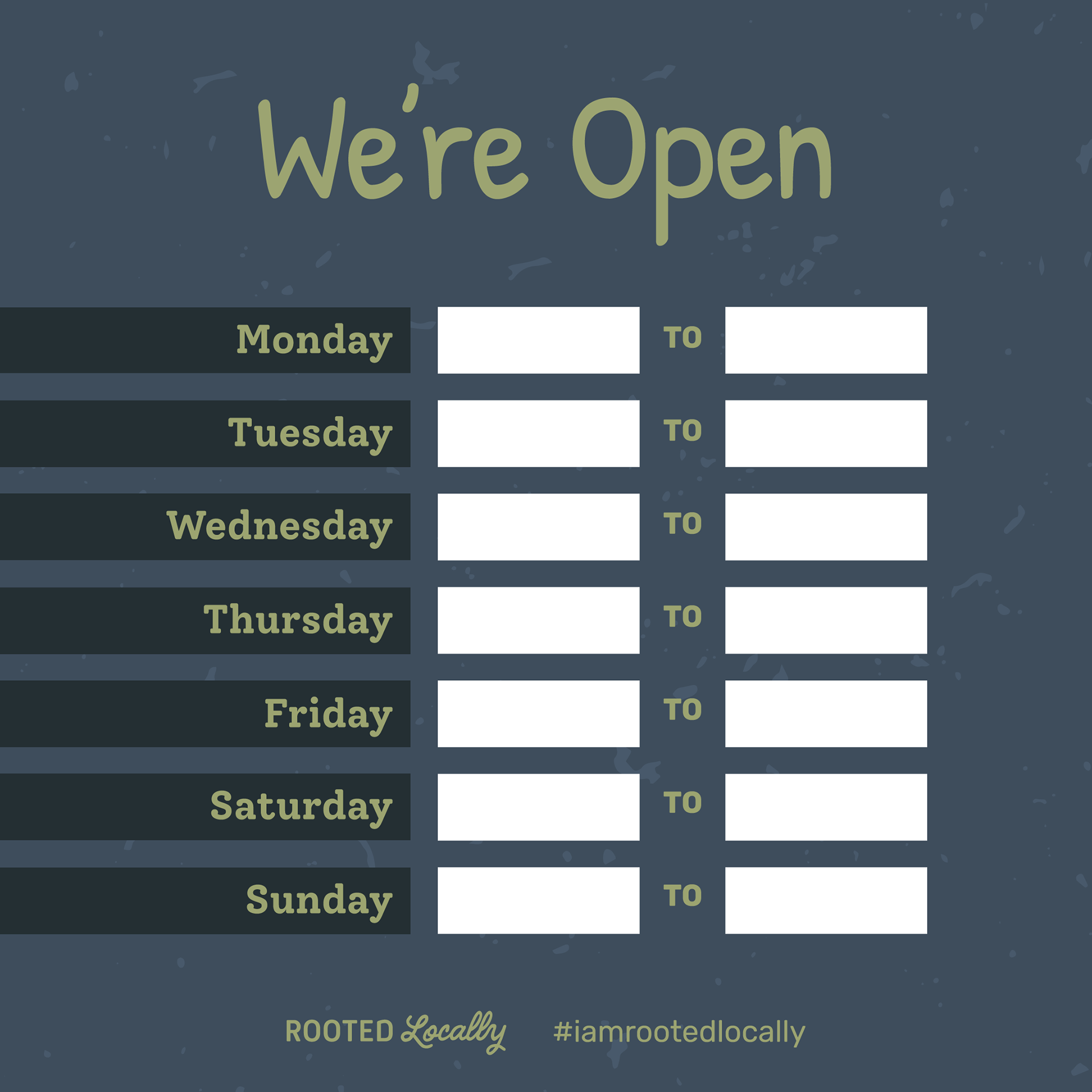 We're Open

Monday TO

Tuesday TO

Wednesday TO

Thursday TO

Friday TO

Saturday TO

Sunday TO

ROOTED Locally #iamrootedlocally